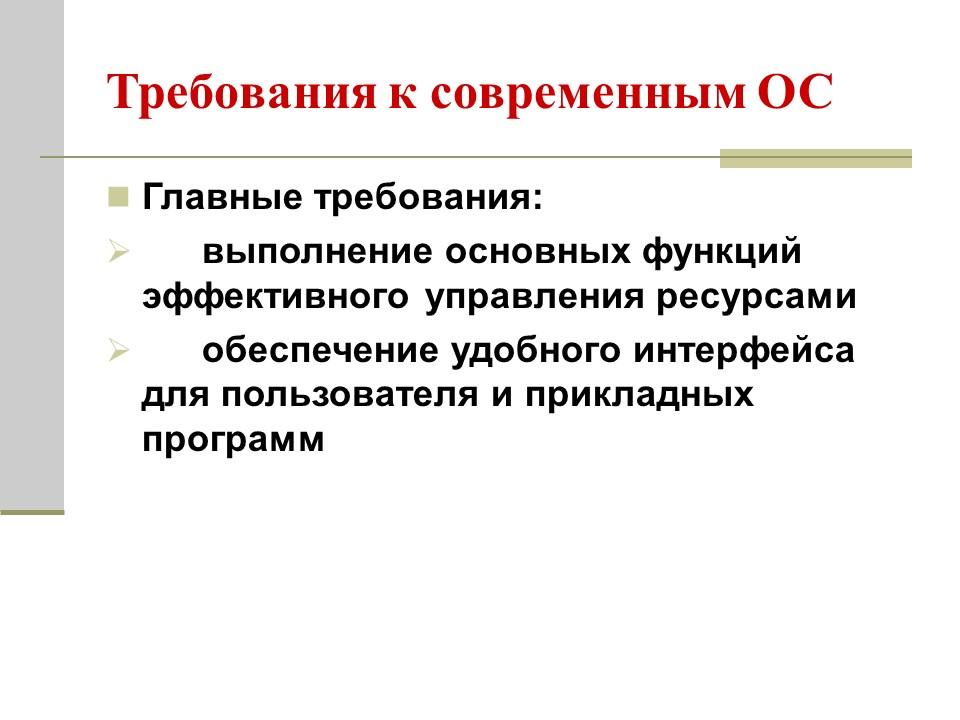 Требования к современным ОС

Главные требования:

выполнение основных функций эффективного управления ресурсами

обеспечение удобного интерфейса для пользователя и прикладных программ